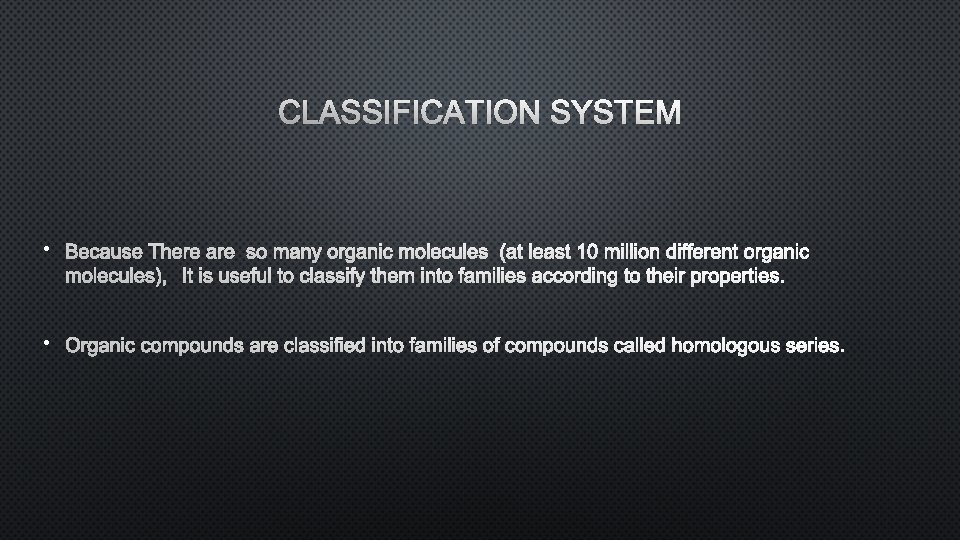 CLASSIFICATION SYSTEM

• Because There are so many organic molecules (at least 10 million different organic molecules), It is useful to classify them into families according to their properties.

• Organic compounds are classified into families of compounds called homologous series.